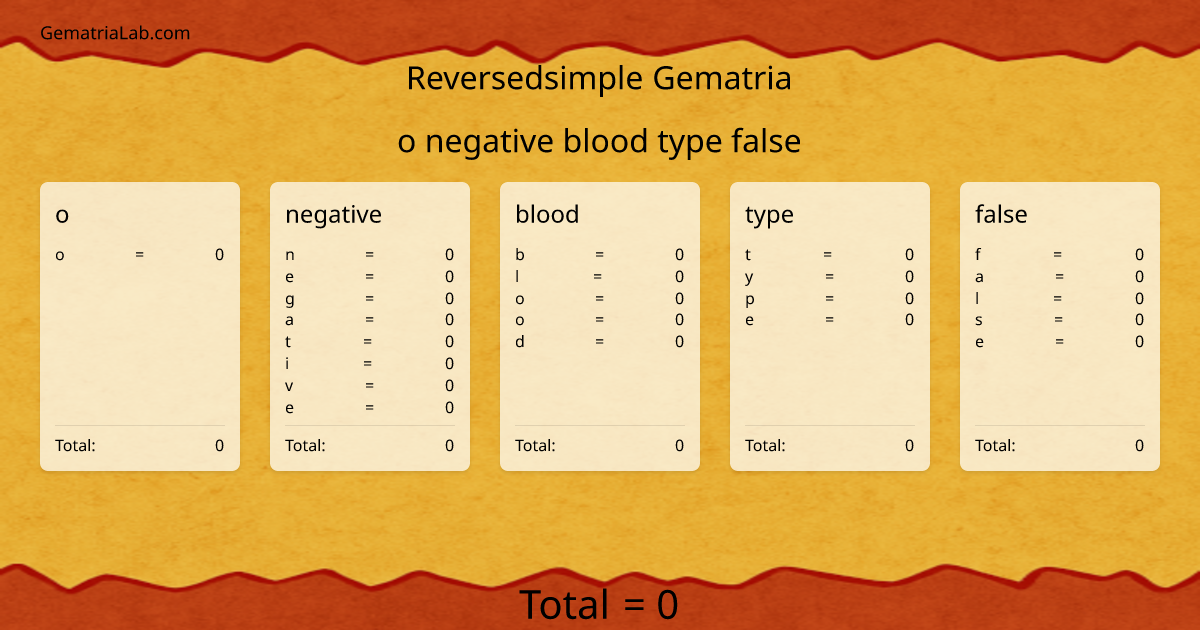 GematriaLab.com

Reversedsimple Gematria

o negative blood type false

o

o = 0

Total: 0

negative

n = 0
e = 0
g = 0
a = 0
t = 0
i = 0
v = 0
e = 0

Total: 0

blood

b = 0
l = 0
o = 0
o = 0
d = 0

Total: 0

type

t = 0
y = 0
p = 0
e = 0

Total: 0

false

f = 0
a = 0
l = 0
s = 0
e = 0

Total: 0

Total = 0